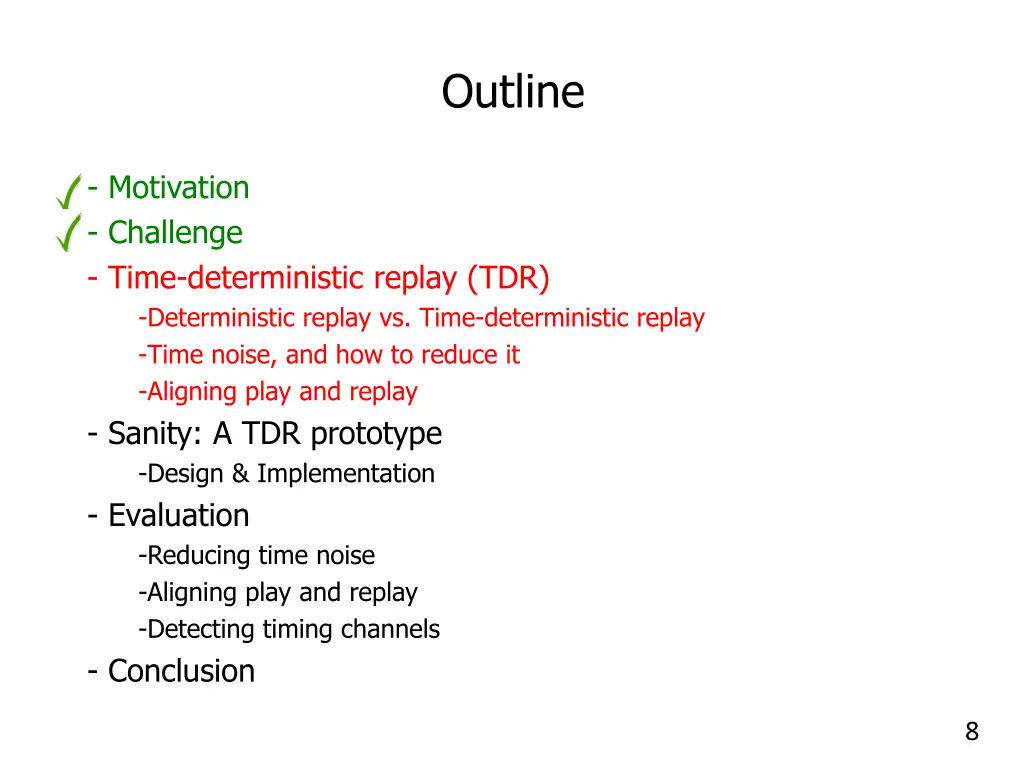 Outline

- Motivation
- Challenge
- Time-deterministic replay (TDR)
-Deterministic replay vs. Time-deterministic replay
-Time noise, and how to reduce it
-Aligning play and replay
- Sanity: A TDR prototype
-Design & Implementation
- Evaluation
-Reducing time noise
-Aligning play and replay
-Detecting timing channels
- Conclusion

8